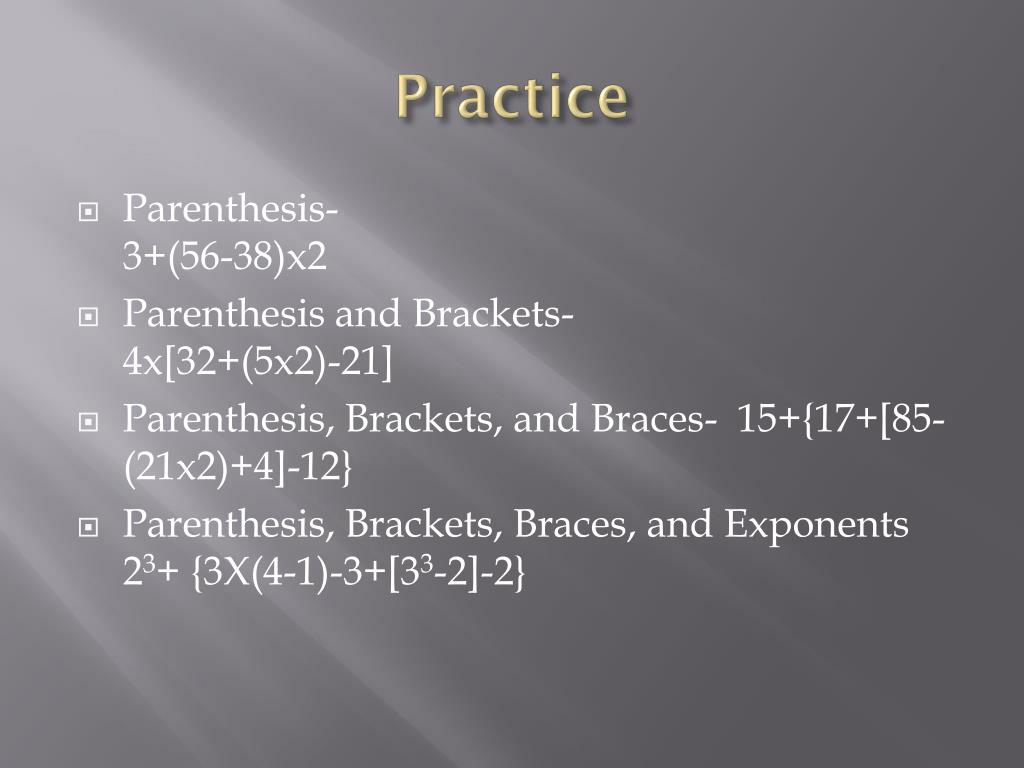 Practice

Parenthesis-
3+(56-38)x2

Parenthesis and Brackets-
4x[32+(5x2)-21]

Parenthesis, Brackets, and Braces- 15+{17+[85-(21x2)+4]-12}

Parenthesis, Brackets, Braces, and Exponents
$2^3$+ {3X(4-1)-3+[$3^3$-2]-2}